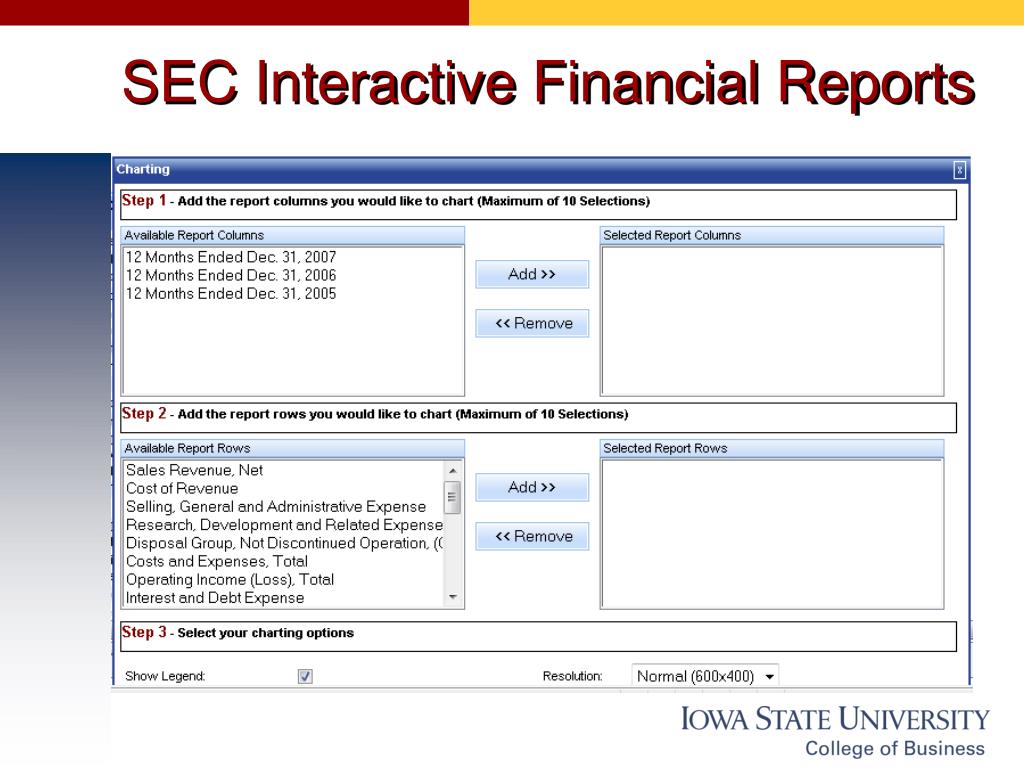 SEC Interactive Financial Reports

Charting

Step 1 - Add the report columns you would like to chart (Maximum of 10 Selections)

Available Report Columns

12 Months Ended Dec. 31, 2007
12 Months Ended Dec. 31, 2006
12 Months Ended Dec. 31, 2005

Add >>

<< Remove

Selected Report Columns

Step 2 - Add the report rows you would like to chart (Maximum of 10 Selections)

Available Report Rows

Sales Revenue, Net
Cost of Revenue
Selling, General and Administrative Expense
Research, Development and Related Expense
Disposal Group, Not Discontinued Operation, (
Costs and Expenses, Total
Operating Income (Loss), Total
Interest and Debt Expense

Add >>

<< Remove

Selected Report Rows

Step 3 - Select your charting options

Show Legend:

Resolution: Normal (600x400)

IOWA STATE UNIVERSITY
College of Business